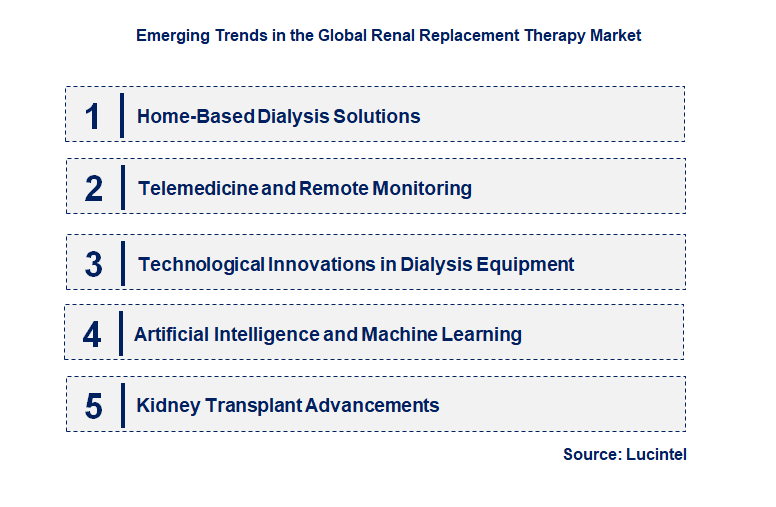 Emerging Trends in the Global Renal Replacement Therapy Market

1 Home-Based Dialysis Solutions

2 Telemedicine and Remote Monitoring

3 Technological Innovations in Dialysis Equipment

4 Artificial Intelligence and Machine Learning

5 Kidney Transplant Advancements

Source: Lucintel